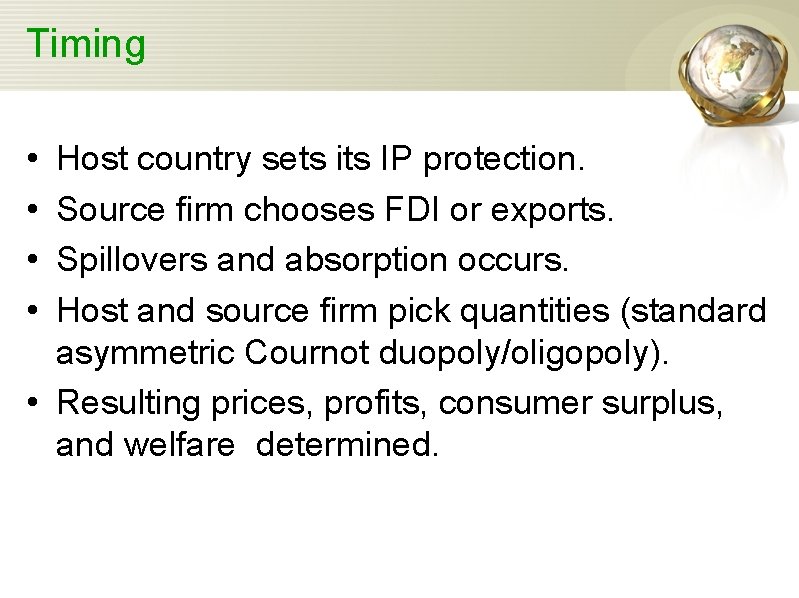 Timing

• Host country sets its IP protection.
• Source firm chooses FDI or exports.
• Spillovers and absorption occurs.
• Host and source firm pick quantities (standard asymmetric Cournot duopoly/oligopoly).
• Resulting prices, profits, consumer surplus, and welfare  determined.